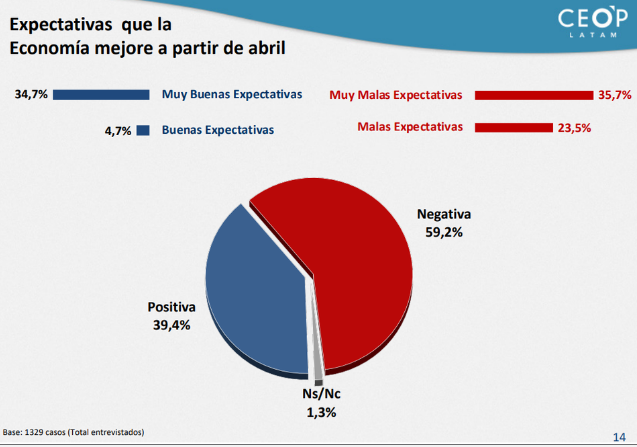 Expectativas que la Economía mejore a partir de abril

CEOP LATAM

34,7% Muy Buenas Expectativas

4,7% Buenas Expectativas

Muy Malas Expectativas 35,7%

Malas Expectativas 23,5%

Negativa 59,2%

Positiva 39,4%

Ns/Nc 1,3%

Base: 1329 casos (Total entrevistados)

14